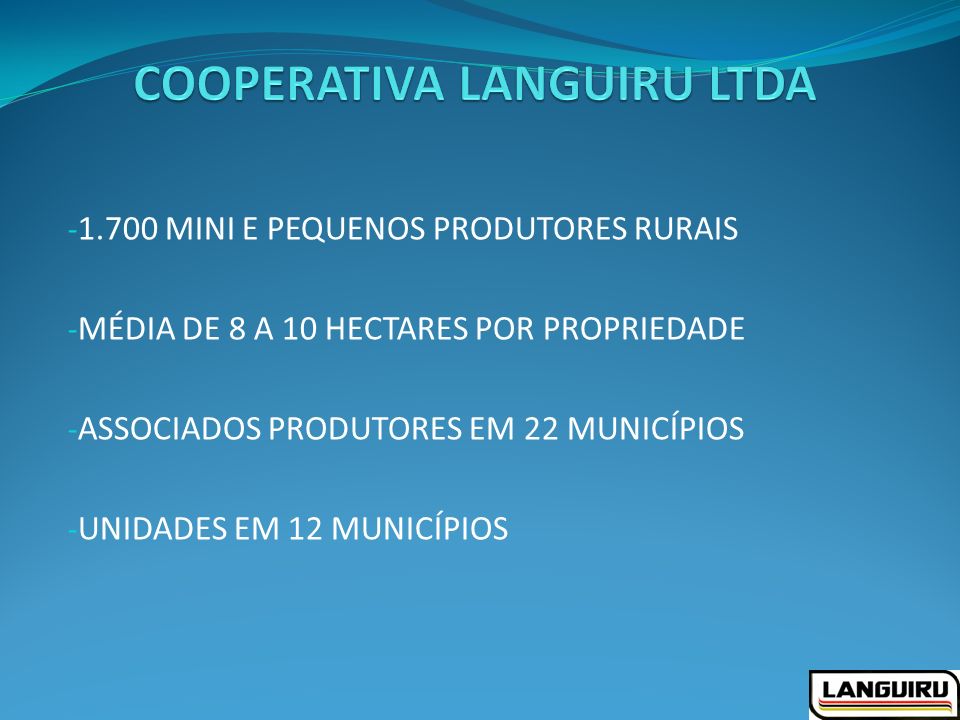 COOPERATIVA LANGUIRU LTDA

-1.700 MINI E PEQUENOS PRODUTORES RURAIS

-MÉDIA DE 8 A 10 HECTARES POR PROPRIEDADE

-ASSOCIADOS PRODUTORES EM 22 MUNICÍPIOS

-UNIDADES EM 12 MUNICÍPIOS

LANGUIRU